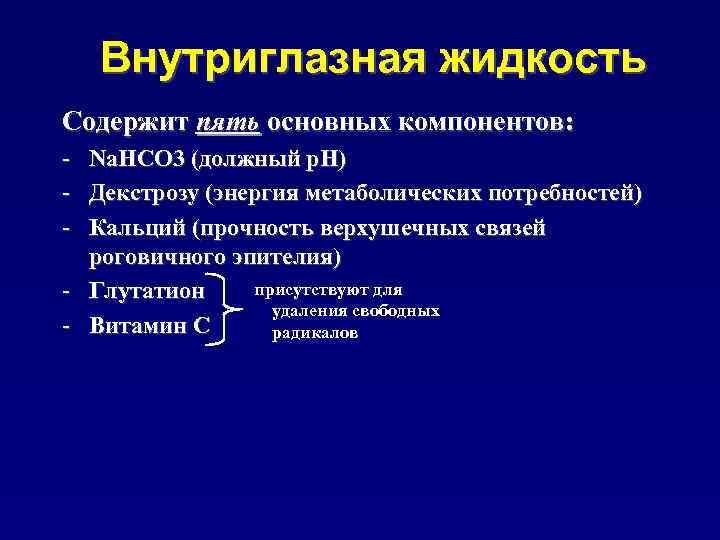 Внутриглазная жидкость

Содержит пять основных компонентов:
- NaHCO3 (должный pH)
- Декстрозу (энергия метаболических потребностей)
- Кальций (прочность верхушечных связей роговичного эпителия)
- Глутатион
- Витамин С

присутствуют для удаления свободных радикалов